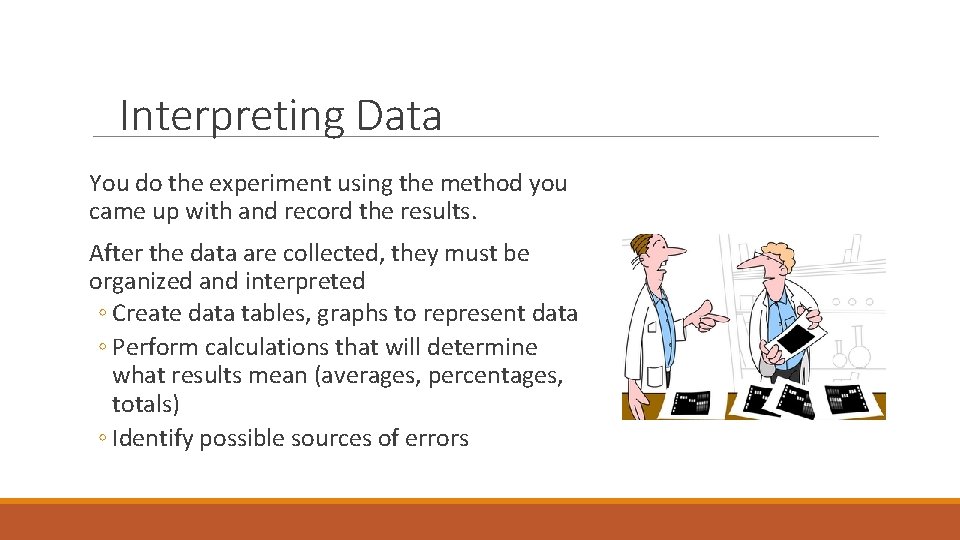 Interpreting Data

You do the experiment using the method you came up with and record the results.

After the data are collected, they must be organized and interpreted

◦ Create data tables, graphs to represent data
◦ Perform calculations that will determine what results mean (averages, percentages, totals)
◦ Identify possible sources of errors